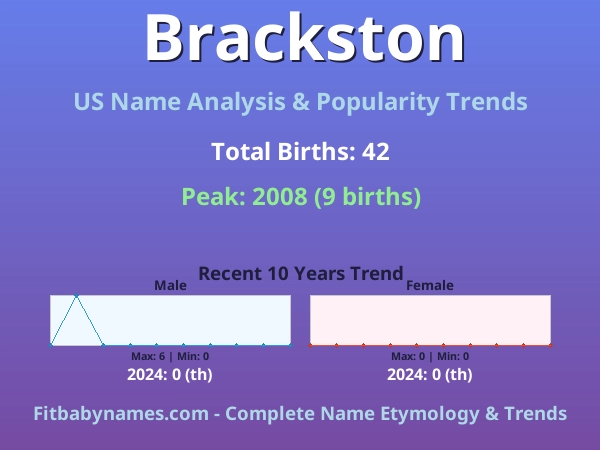 Brackston

US Name Analysis & Popularity Trends

Total Births: 42

Peak: 2008 (9 births)

Recent 10 Years Trend

Male

Max: 6 | Min: 0

2024: 0 (th)

Female

Max: 0 | Min: 0

2024: 0 (th)

Fitbabynames.com - Complete Name Etymology & Trends